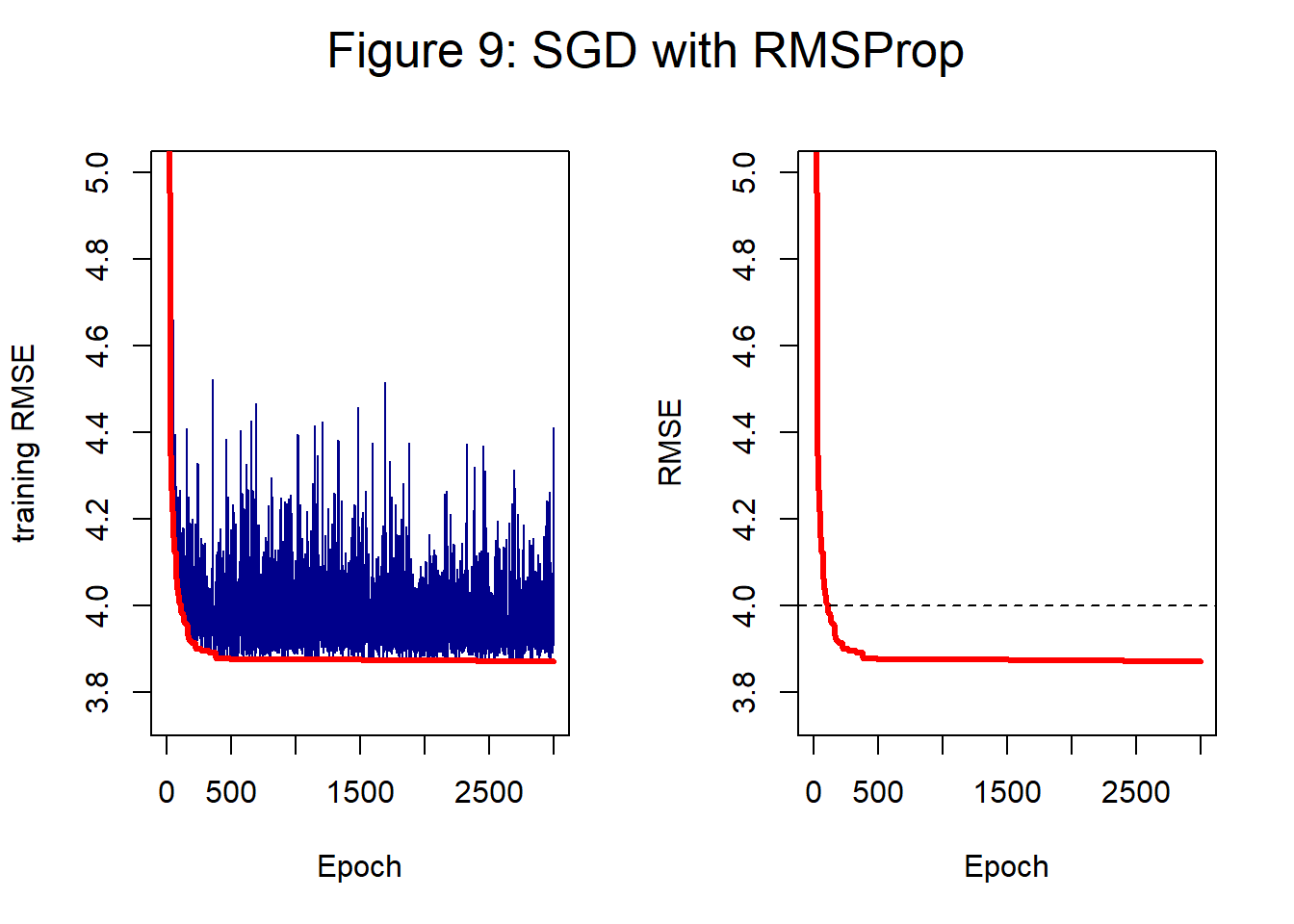 Figure 9: SGD with RMSProp

training RMSE

5.0
4.8
4.6
4.4
4.2
4.0
3.8

0 500 1500 2500

Epoch

RMSE

5.0
4.8
4.6
4.4
4.2
4.0
3.8

0 500 1500 2500

Epoch